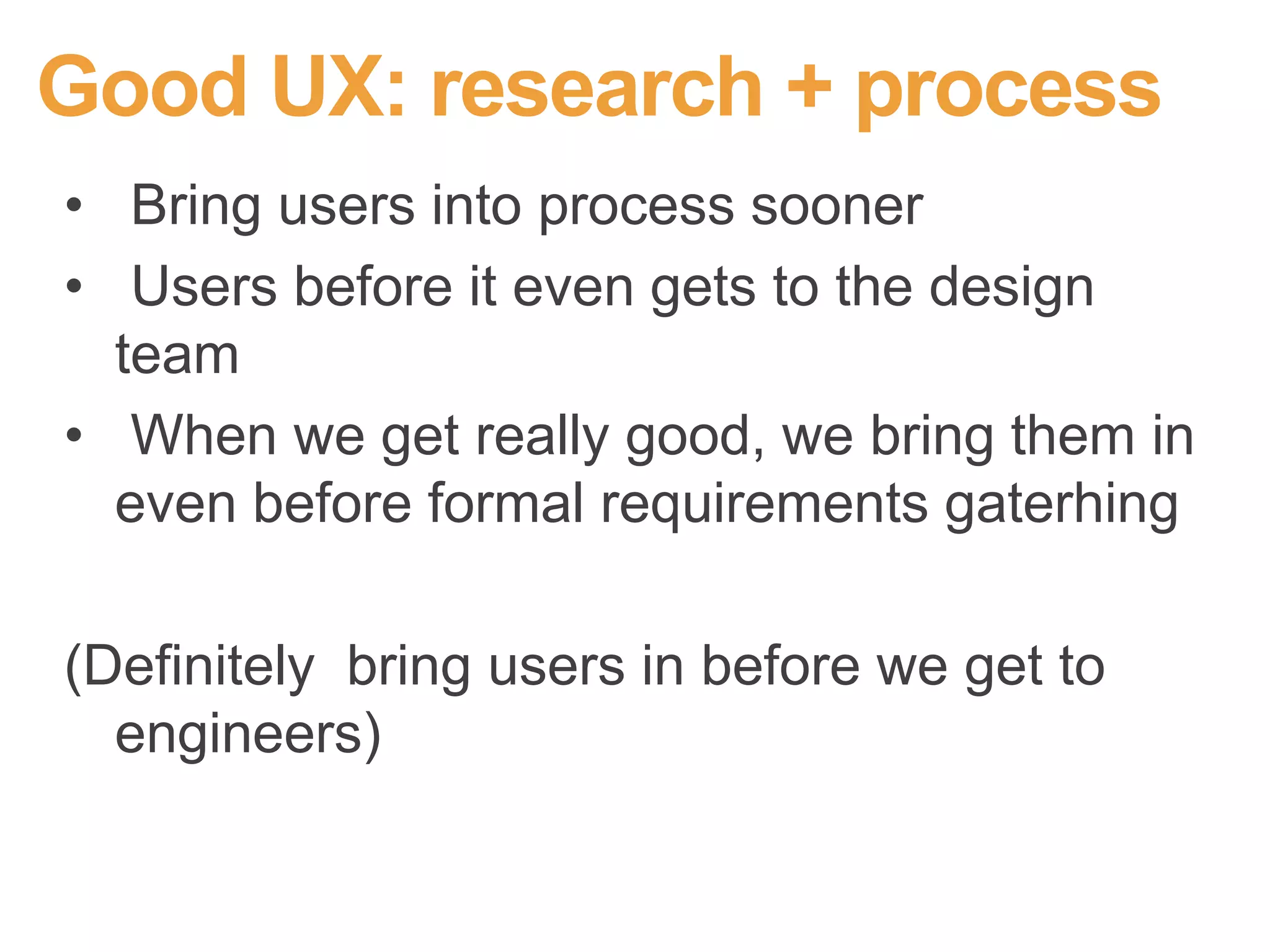 Good UX: research + process

• Bring users into process sooner
• Users before it even gets to the design team
• When we get really good, we bring them in even before formal requirements gaterhing

(Definitely bring users in before we get to engineers)